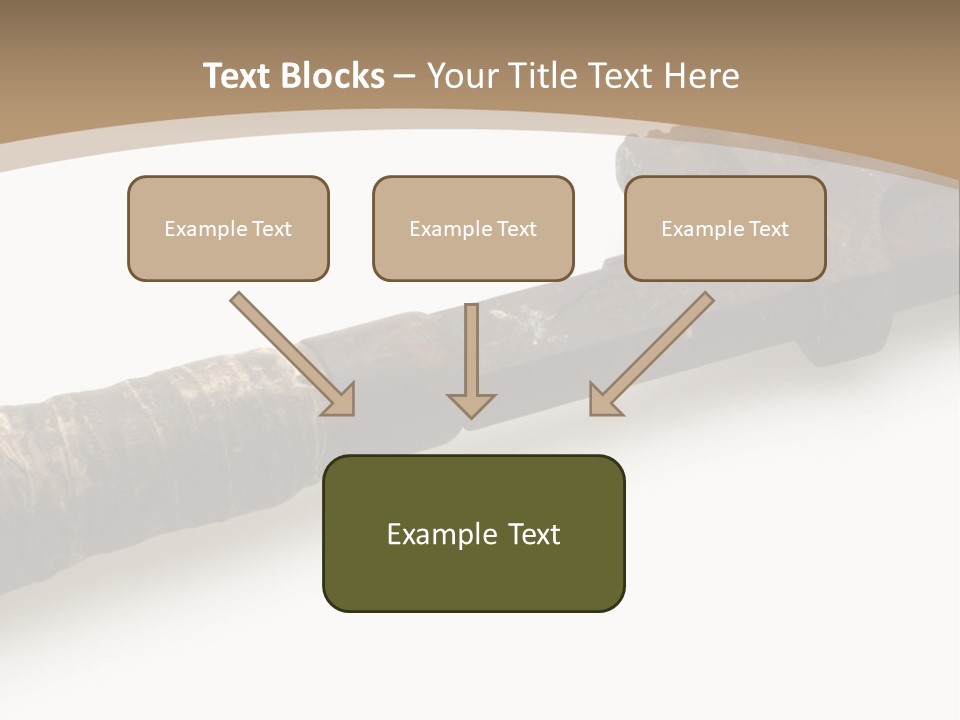 Text Blocks – Your Title Text Here

Example Text

Example Text

Example Text

Example Text